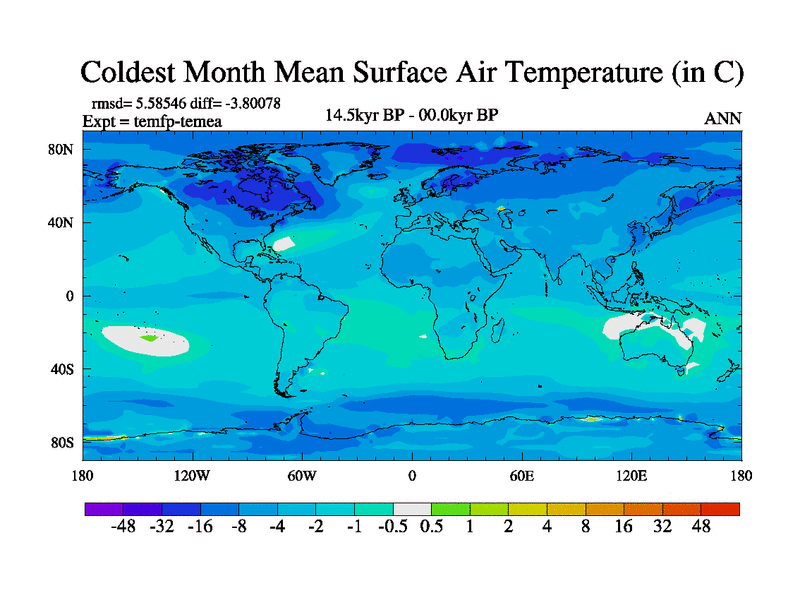 Coldest Month Mean Surface Air Temperature (in C)

rmsd= 5.58546 diff= -3.80078
Expt = temfp-temea

14.5kyr BP - 00.0kyr BP

ANN

80N
40N
0
40S
80S

180 120W 60W 0 60E 120E 180

-48 -32 -16 -8 -4 -2 -1 -0.5 0.5 1 2 4 8 16 32 48